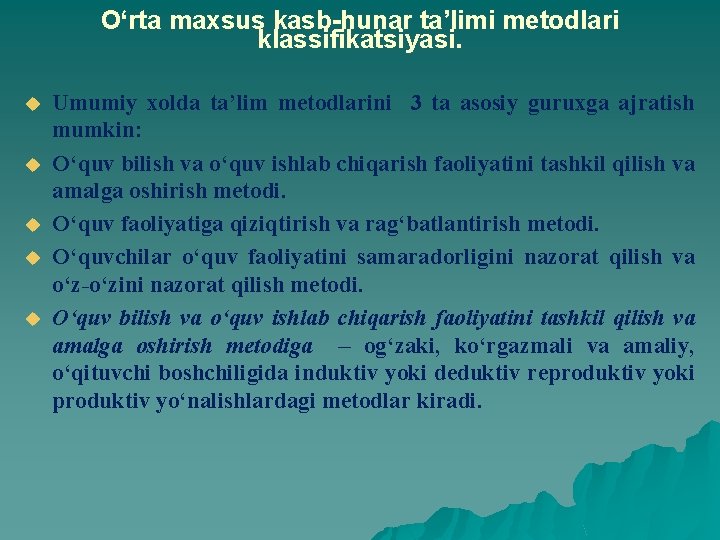 O‘rta maxsus kasb-hunar ta’limi metodlari klassifikatsiyasi.

Umumiy xolda ta’lim metodlarini 3 ta asosiy guruxga ajratish mumkin:

O‘quv bilish va o‘quv ishlab chiqarish faoliyatini tashkil qilish va amalga oshirish metodi.

O‘quv faoliyatiga qiziqtirish va rag‘batlantirish metodi.

O‘quvchilar o‘quv faoliyatini samaradorligini nazorat qilish va o‘z-o‘zini nazorat qilish metodi.

O‘quv bilish va o‘quv ishlab chiqarish faoliyatini tashkil qilish va amalga oshirish metodiga – og‘zaki, ko‘rgazmali va amaliy, o‘qituvchi boshchiligida induktiv yoki deduktiv reproduktiv yoki produktiv yo‘nalishlardagi metodlar kiradi.